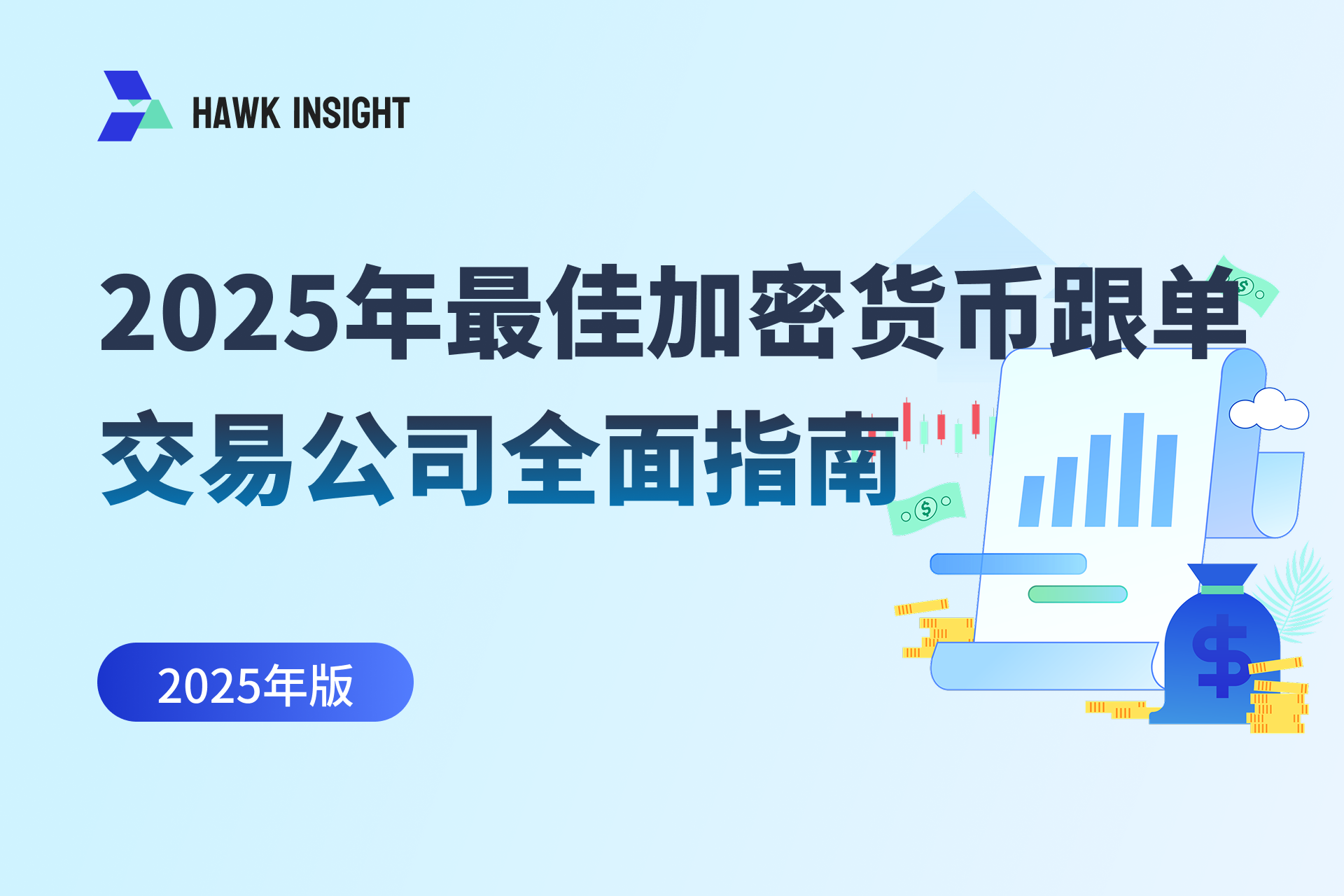 HAWK INSIGHT

2025年最佳加密货币跟单交易公司全面指南

2025年版